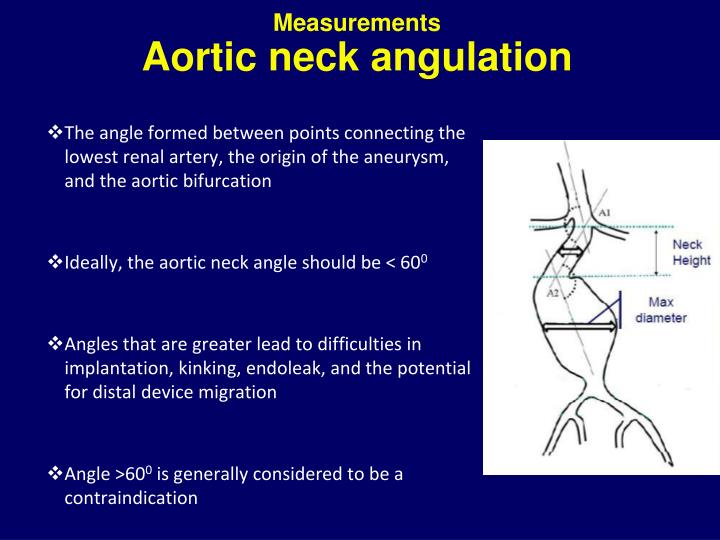 Measurements
Aortic neck angulation

❖The angle formed between points connecting the lowest renal artery, the origin of the aneurysm, and the aortic bifurcation

❖Ideally, the aortic neck angle should be < $60^0$

❖Angles that are greater lead to difficulties in implantation, kinking, endoleak, and the potential for distal device migration

❖Angle >$60^0$ is generally considered to be a contraindication

A1
Neck Height
A2
Max diameter